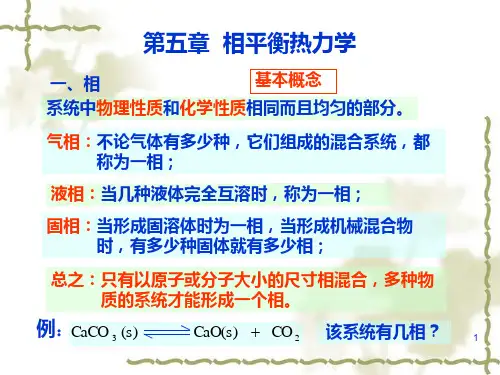 第五章 相平衡热力学

一、相

基本概念

系统中物理性质和化学性质相同而且均匀的部分。

气相：不论气体有多少种，它们组成的混合系统，都称为一相；

液相：当几种液体完全互溶时，称为一相；

固相：当形成固溶体时为一相，当形成机械混合物时，有多少种固体就有多少相；

总之：只有以原子或分子大小的尺寸相混合，多种物质的系统才能形成一个相。

例：$CaCO_3(s) \rightleftharpoons CaO(s) + CO_2$ 该系统有几相？

1